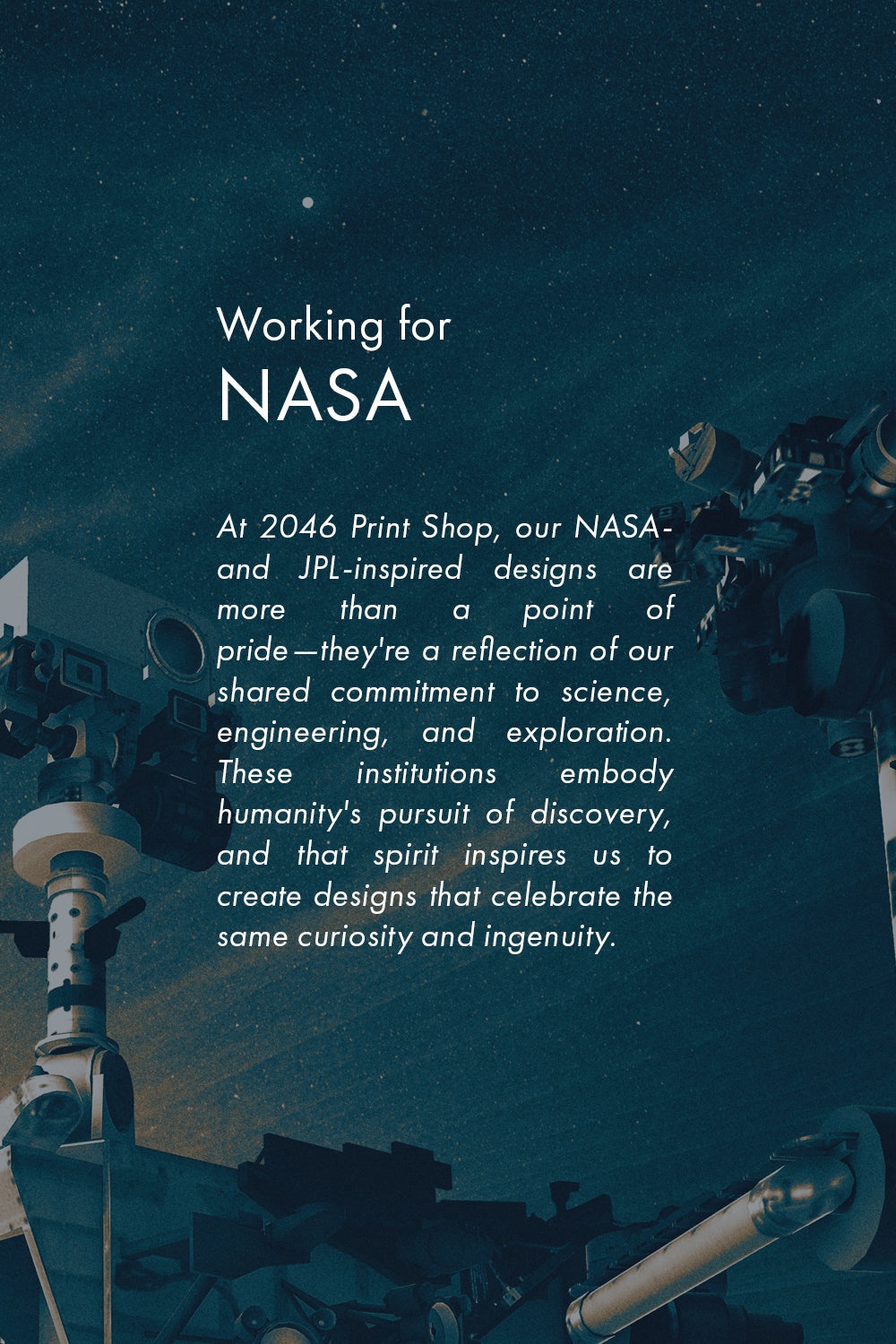 Working for
NASA

At 2046 Print Shop, our NASA- and JPL-inspired designs are more than a point of pride—they're a reflection of our shared commitment to science, engineering, and exploration. These institutions embody humanity's pursuit of discovery, and that spirit inspires us to create designs that celebrate the same curiosity and ingenuity.